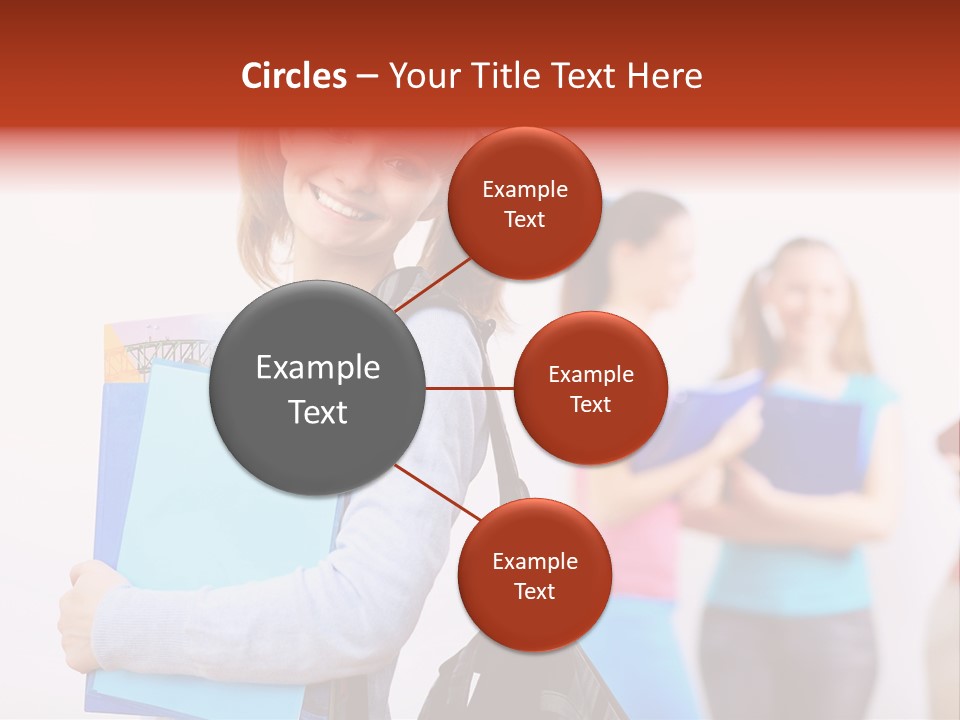 Circles – Your Title Text Here

Example Text

Example Text

Example Text

Example Text